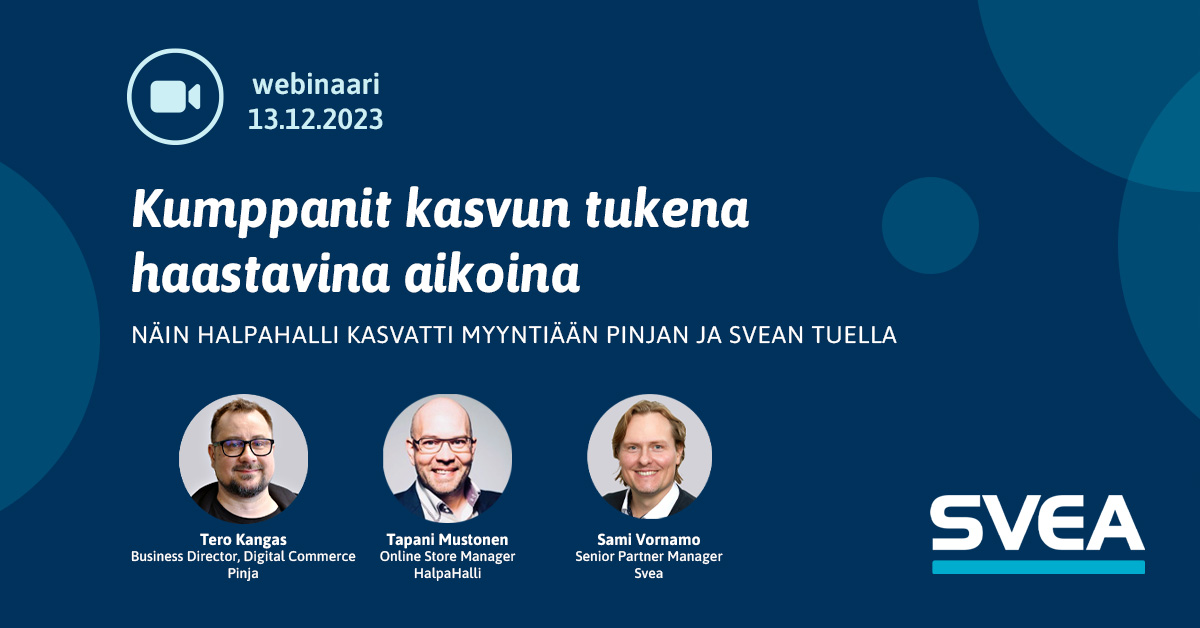 webinaari
13.12.2023

Kumppanit kasvun tukena haastavina aikoina

NÄIN HALPAHALLI KASVATTI MYYNTIÄÄN PINJAN JA SVEAN TUELLA

Tero Kangas
Business Director, Digital Commerce
Pinja

Tapani Mustonen
Online Store Manager
HalpaHalli

Sami Vornamo
Senior Partner Manager
Svea

SVEA